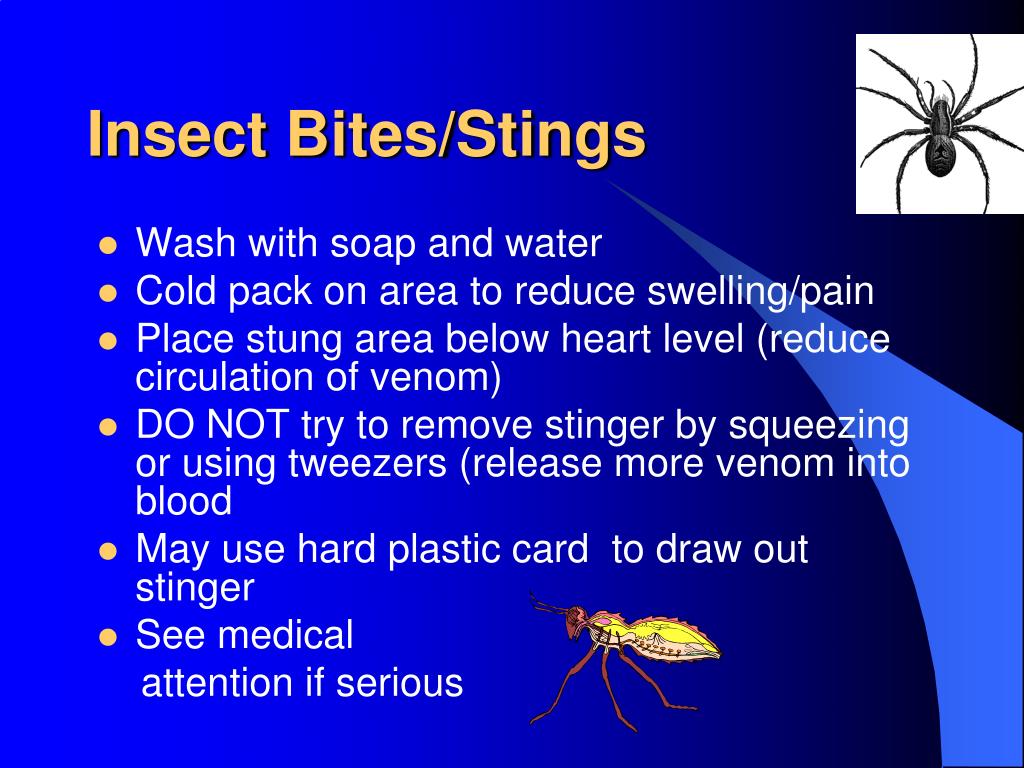 Insect Bites/Stings

- Wash with soap and water
- Cold pack on area to reduce swelling/pain
- Place stung area below heart level (reduce circulation of venom)
- DO NOT try to remove stinger by squeezing or using tweezers (release more venom into blood
- May use hard plastic card to draw out stinger
- See medical attention if serious